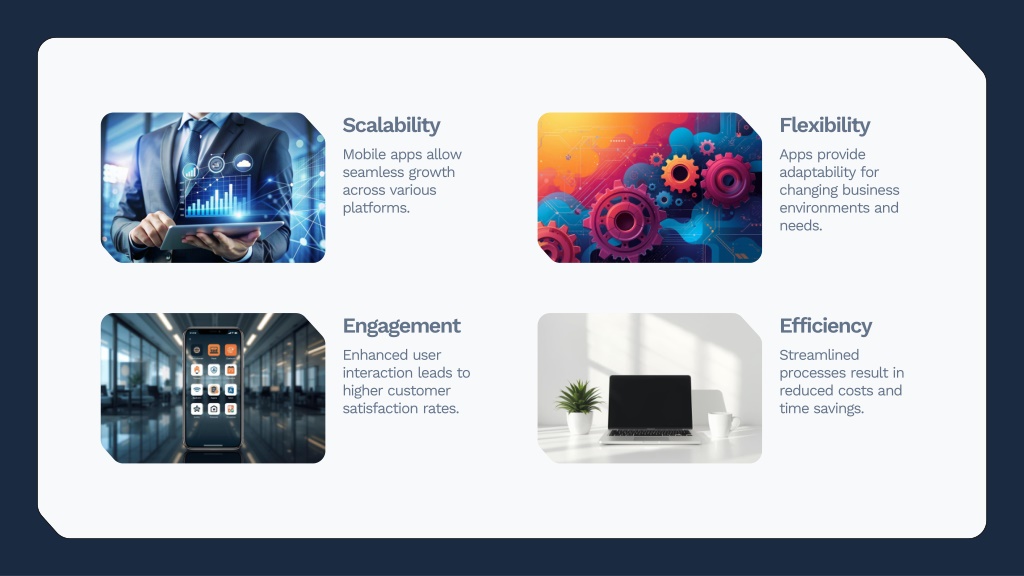 Scalability

Mobile apps allow seamless growth across various platforms.

Flexibility

Apps provide adaptability for changing business environments and needs.

Engagement

Enhanced user interaction leads to higher customer satisfaction rates.

Efficiency

Streamlined processes result in reduced costs and time savings.